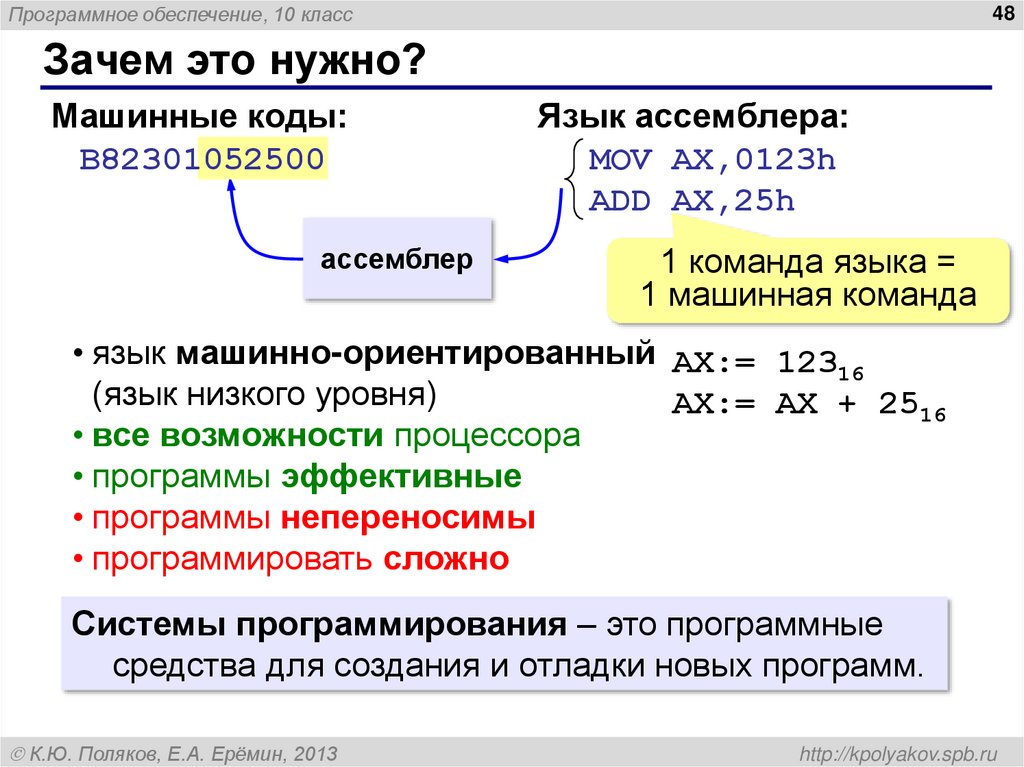 Программное обеспечение, 10 класс

48

Зачем это нужно?

Машинные коды:
B82301052500

Язык ассемблера:
MOV AX,0123h
ADD AX,25h

ассемблер

1 команда языка =
1 машинная команда

• язык машинно-ориентированный (язык низкого уровня)
• все возможности процессора
• программы эффективные
• программы непереносимы
• программировать сложно

AX:= $123_{16}$
AX:= AX + $25_{16}$

Системы программирования – это программные средства для создания и отладки новых программ.

© К.Ю. Поляков, Е.А. Ерёмин, 2013

http://kpolyakov.spb.ru